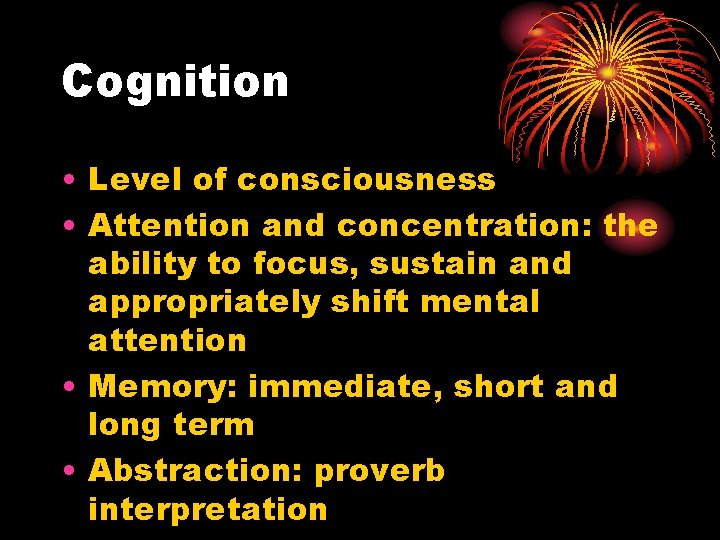 Cognition

• Level of consciousness
• Attention and concentration: the ability to focus, sustain and appropriately shift mental attention
• Memory: immediate, short and long term
• Abstraction: proverb interpretation